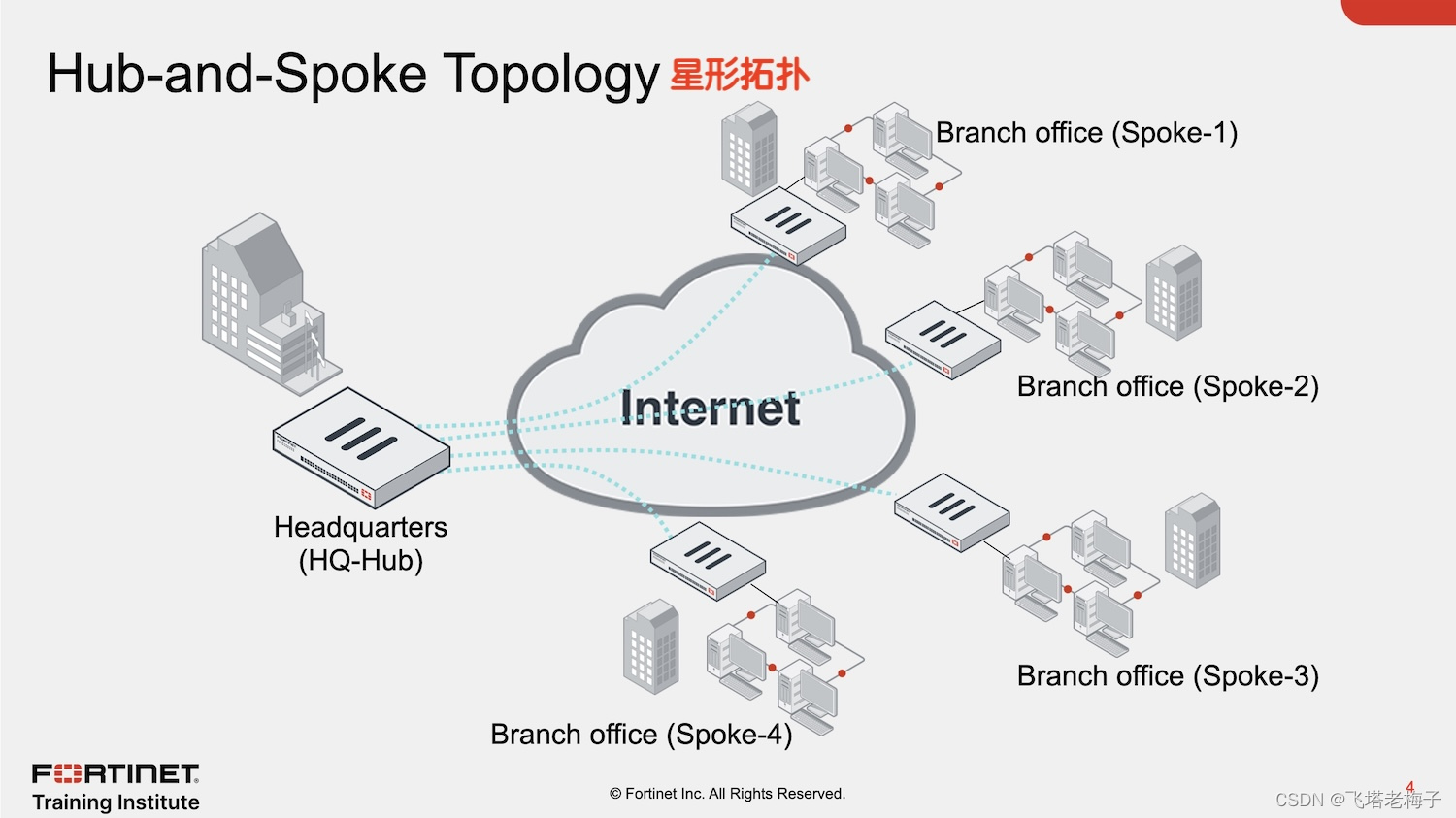 Hub-and-Spoke Topology 星形拓扑

Branch office (Spoke-1)

Branch office (Spoke-2)

Internet

Headquarters (HQ-Hub)

Branch office (Spoke-3)

Branch office (Spoke-4)

FORTINET
Training Institute

© Fortinet Inc. All Rights Reserved.

4

CSDN @飞塔老梅子